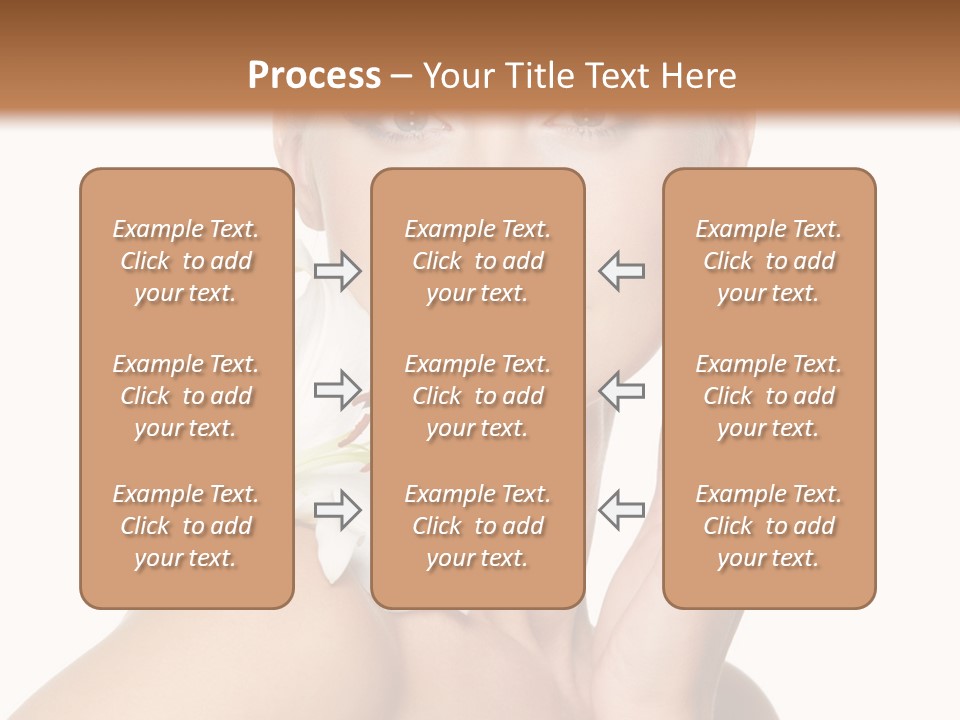 Process – Your Title Text Here

Example Text. Click to add your text.

Example Text. Click to add your text.

Example Text. Click to add your text.

Example Text. Click to add your text.

Example Text. Click to add your text.

Example Text. Click to add your text.

Example Text. Click to add your text.

Example Text. Click to add your text.

Example Text. Click to add your text.